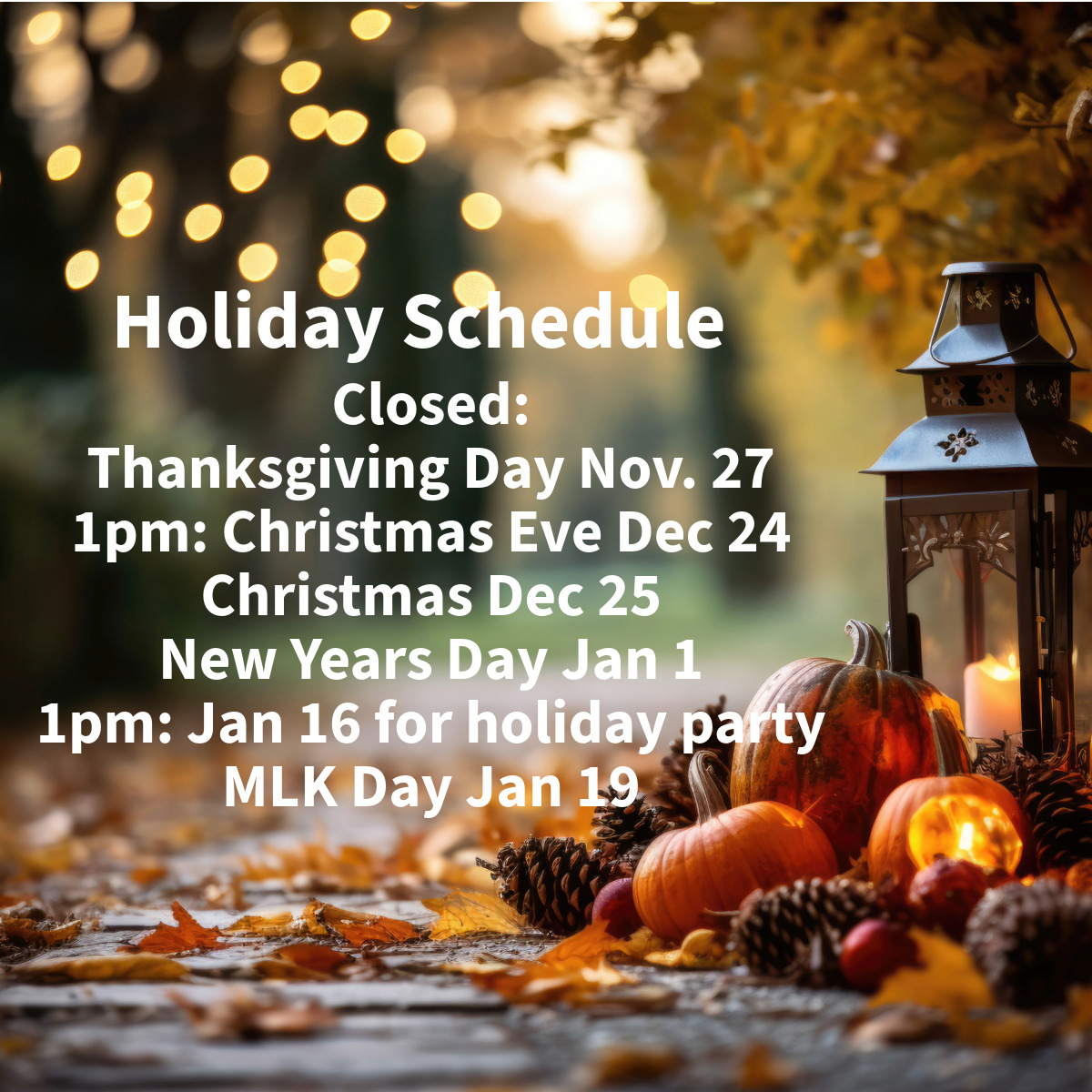 Holiday Schedule
Closed:
Thanksgiving Day Nov. 27
1pm: Christmas Eve Dec 24
Christmas Dec 25
New Years Day Jan 1
1pm: Jan 16 for holiday party
MLK Day Jan 19